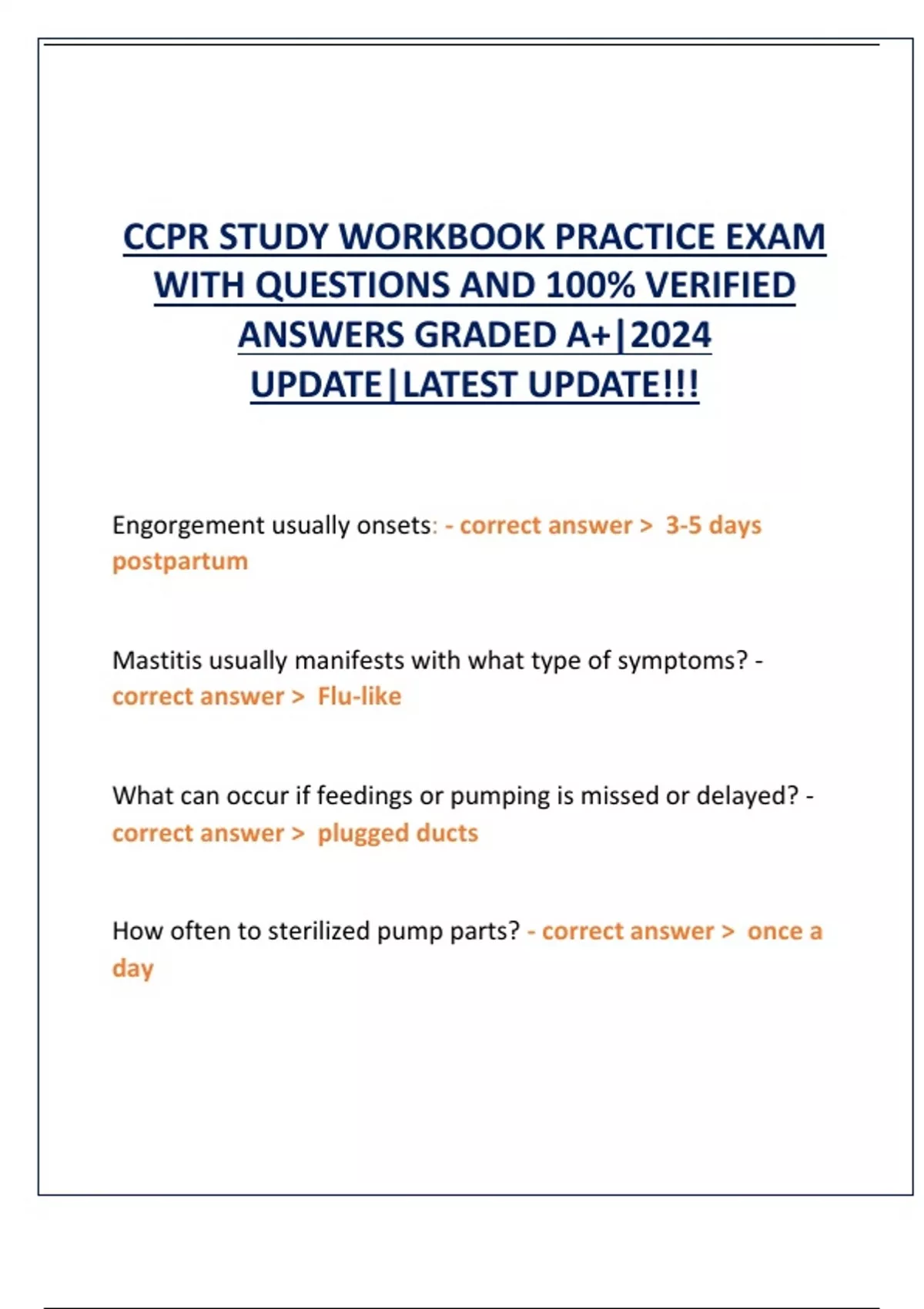 CCPR STUDY WORKBOOK PRACTICE EXAM WITH QUESTIONS AND 100% VERIFIED ANSWERS GRADED A+|2024 UPDATE|LATEST UPDATE!!!

Engorgement usually onsets: - correct answer > 3-5 days postpartum

Mastitis usually manifests with what type of symptoms? - correct answer > Flu-like

What can occur if feedings or pumping is missed or delayed? - correct answer > plugged ducts

How often to sterilized pump parts? - correct answer > once a day